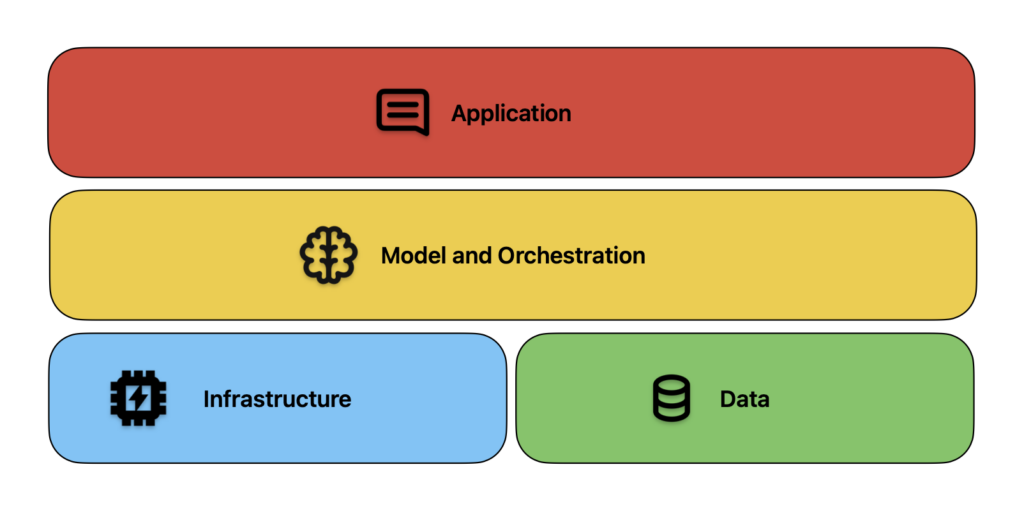 Application

Model and Orchestration

Infrastructure

Data